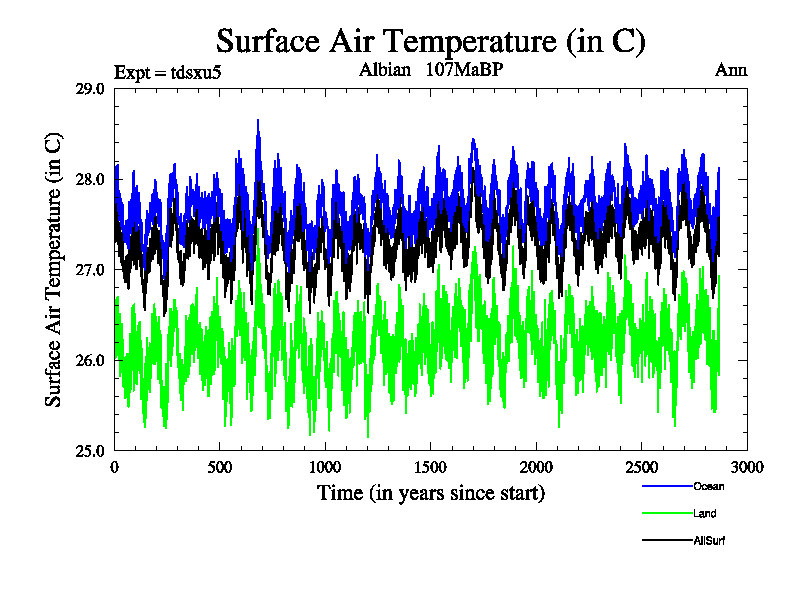 Surface Air Temperature (in C)

Expt = tdsxu5
Albian 107MaBP
Ann

Surface Air Temperature (in C)

29.0
28.0
27.0
26.0
25.0

0
500
1000
1500
2000
2500
3000

Time (in years since start)

Ocean
Land
AllSurf